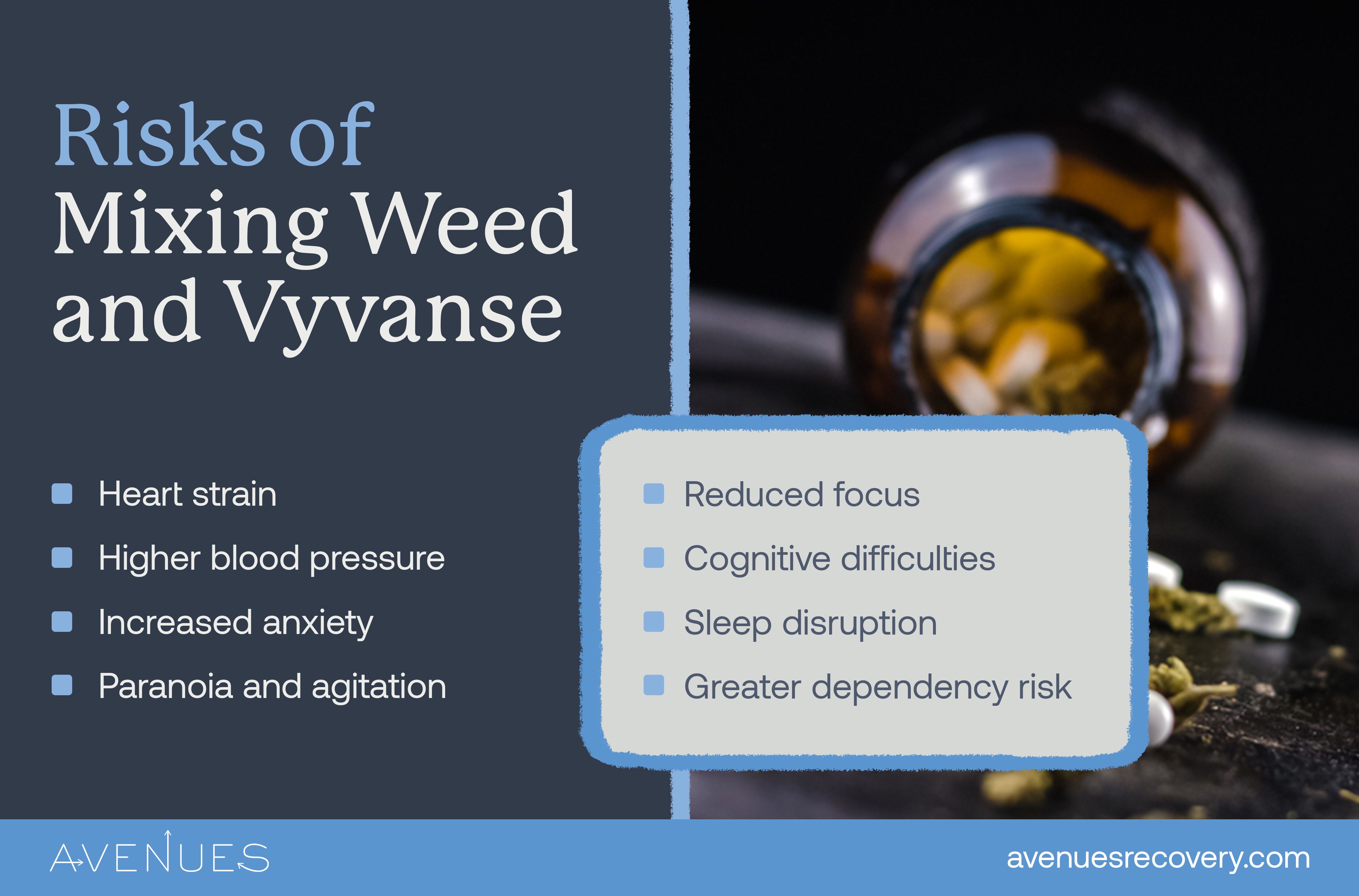 Risks of Mixing Weed and Vyvanse

Heart strain
Higher blood pressure
Increased anxiety
Paranoia and agitation

Reduced focus
Cognitive difficulties
Sleep disruption
Greater dependency risk

AVENUES
avenuesrecovery.com